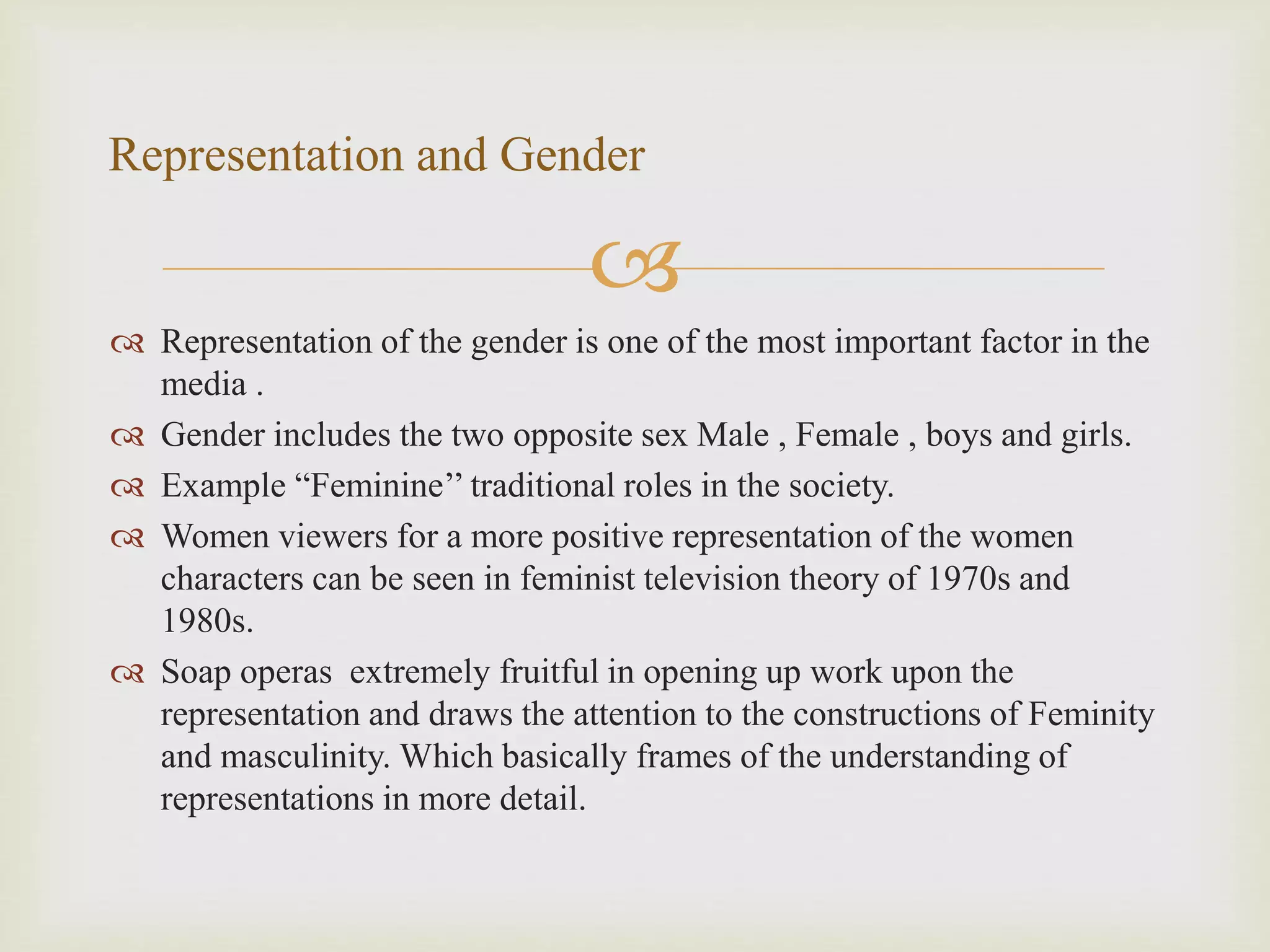 Representation and Gender

Representation of the gender is one of the most important factor in the media .

Gender includes the two opposite sex Male , Female , boys and girls.

Example “Feminine” traditional roles in the society.

Women viewers for a more positive representation of the women characters can be seen in feminist television theory of 1970s and 1980s.

Soap operas extremely fruitful in opening up work upon the representation and draws the attention to the constructions of Feminity and masculinity. Which basically frames of the understanding of representations in more detail.